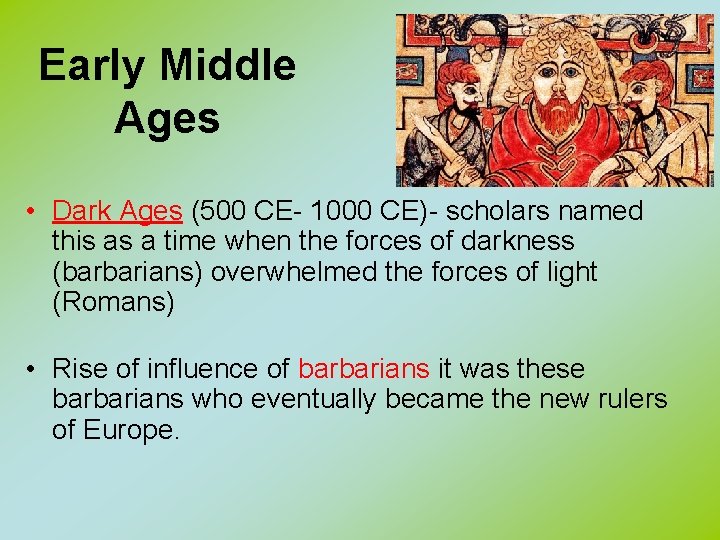 Early Middle Ages

• Dark Ages (500 CE- 1000 CE)- scholars named this as a time when the forces of darkness (barbarians) overwhelmed the forces of light (Romans)

• Rise of influence of barbarians it was these barbarians who eventually became the new rulers of Europe.